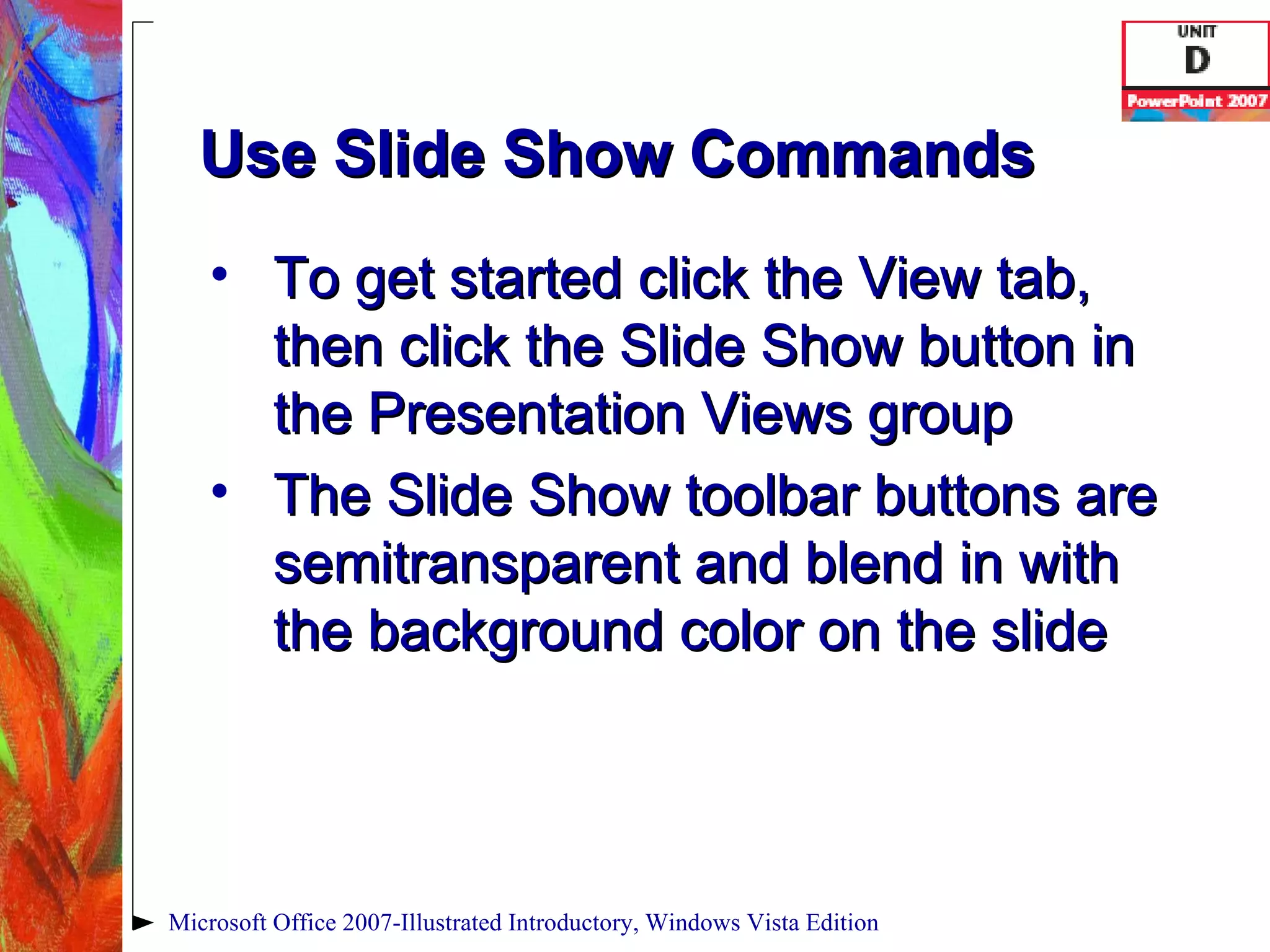 UNIT
D
PowerPoint 2007

Use Slide Show Commands

• To get started click the View tab, then click the Slide Show button in the Presentation Views group
• The Slide Show toolbar buttons are semitransparent and blend in with the background color on the slide

Microsoft Office 2007-Illustrated Introductory, Windows Vista Edition